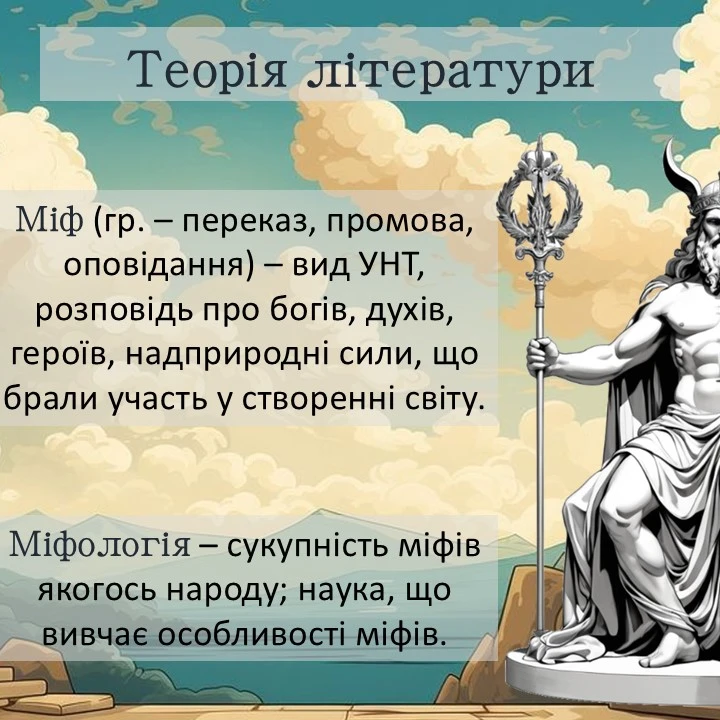 Теорія літератури

Міф (гр. – переказ, промова, оповідання) – вид УНТ, розповідь про богів, духів, героїв, надприродні сили, що брали участь у створенні світу.

Міфологія – сукупність міфів якогось народу; наука, що вивчає особливості міфів.